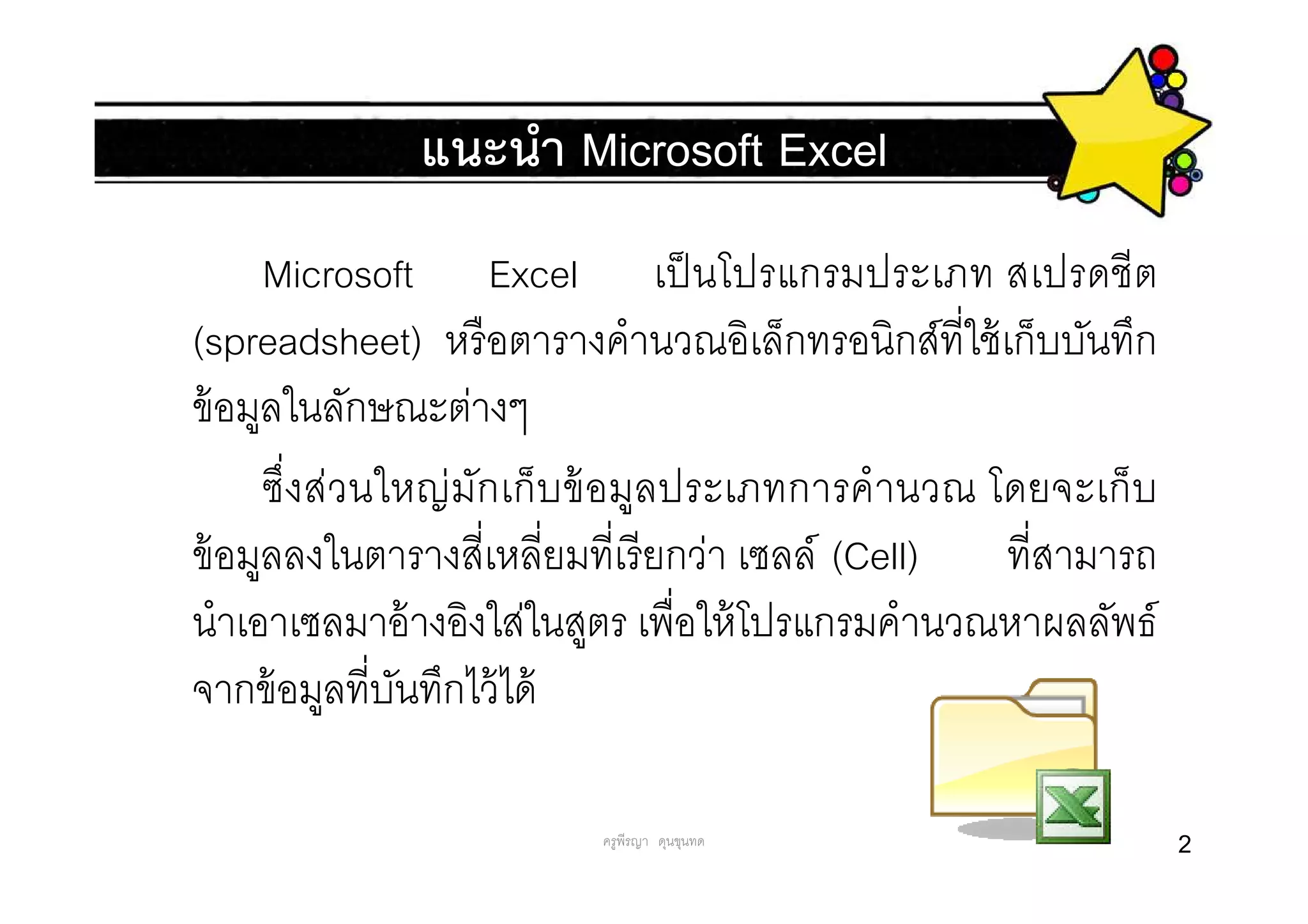 แนะนำ Microsoft Excel

Microsoft Excel เป็นโปรแกรมประเภท สเปรดชีต (spreadsheet) หรือตารางคำนวณอิเล็กทรอนิกส์ที่ใช้เก็บบันทึกข้อมูลในลักษณะต่างๆ

ซึ่งส่วนใหญ่มักเก็บข้อมูลประเภทการคำนวณ โดยจะเก็บข้อมูลลงในตารางสี่เหลี่ยมที่เรียกว่า เซลล์ (Cell) ที่สามารถนำเอาเซลมาอ้างอิงใส่ในสูตร เพื่อให้โปรแกรมคำนวณหาผลลัพธ์จากข้อมูลที่บันทึกไว้ได้

ครูพีรญา ดุนขุนทด

2